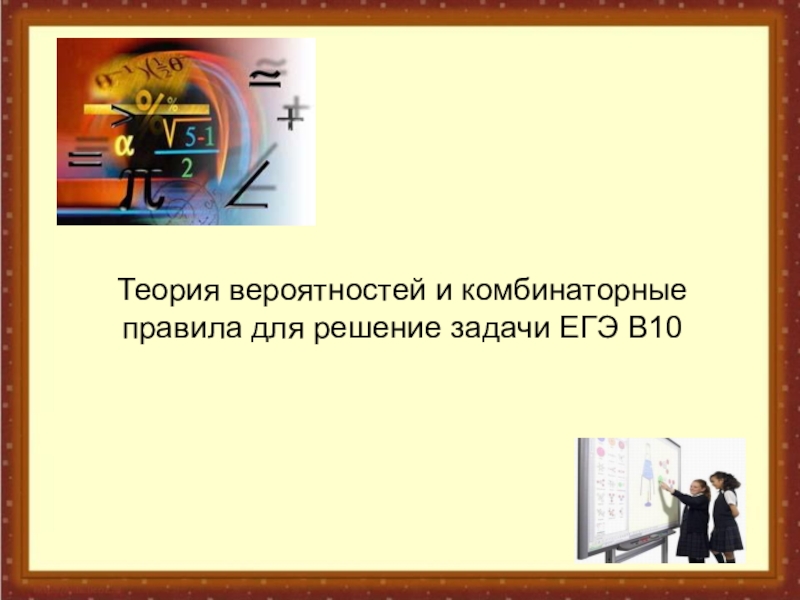 Теория вероятностей и комбинаторные правила для решение задачи ЕГЭ В10